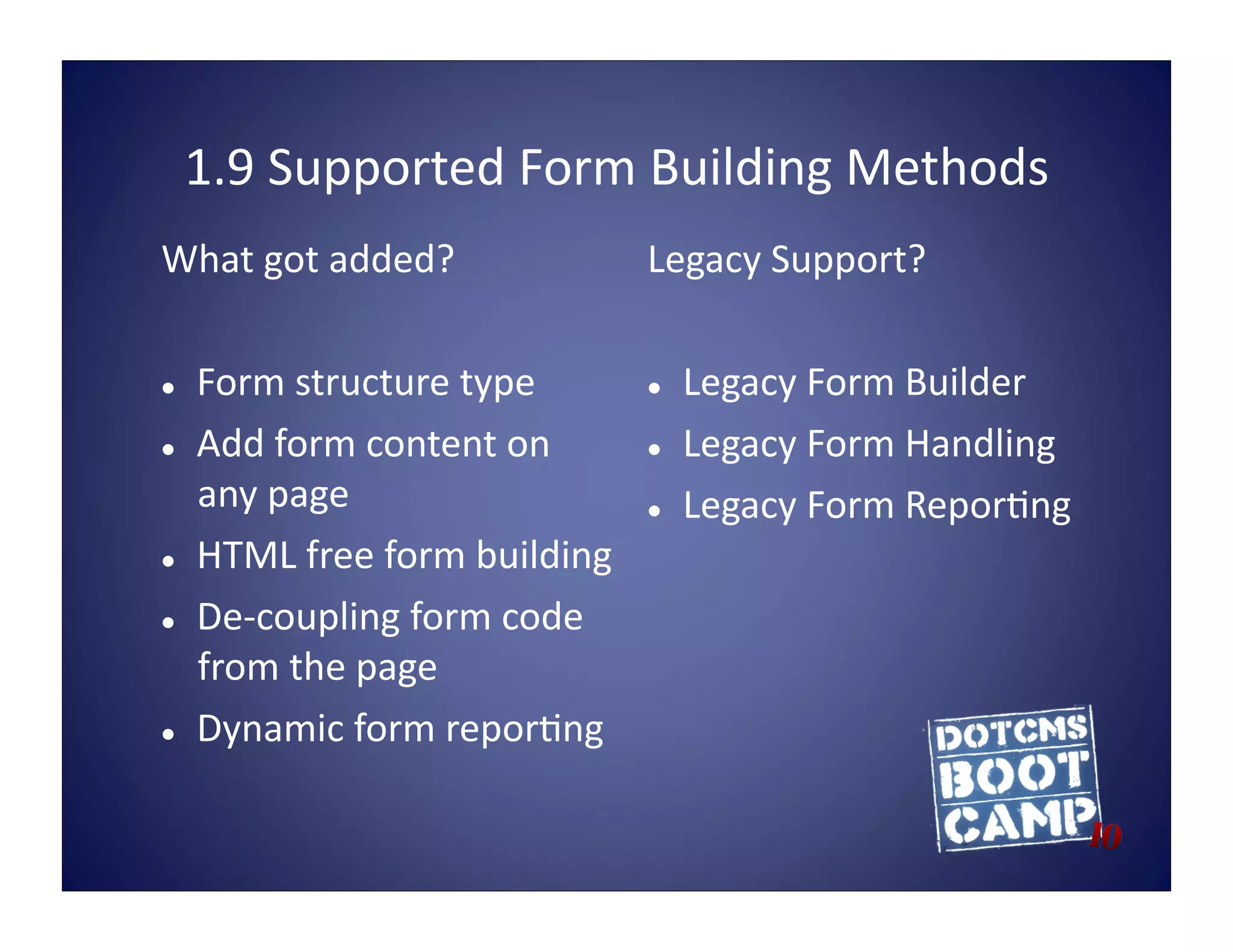 1.9 Supported Form Building Methods

What got added?

- Form structure type
- Add form content on any page
- HTML free form building
- De-coupling form code from the page
- Dynamic form reporting

Legacy Support?

- Legacy Form Builder
- Legacy Form Handling
- Legacy Form Reporting

DOTCMS BOOT CAMP 10